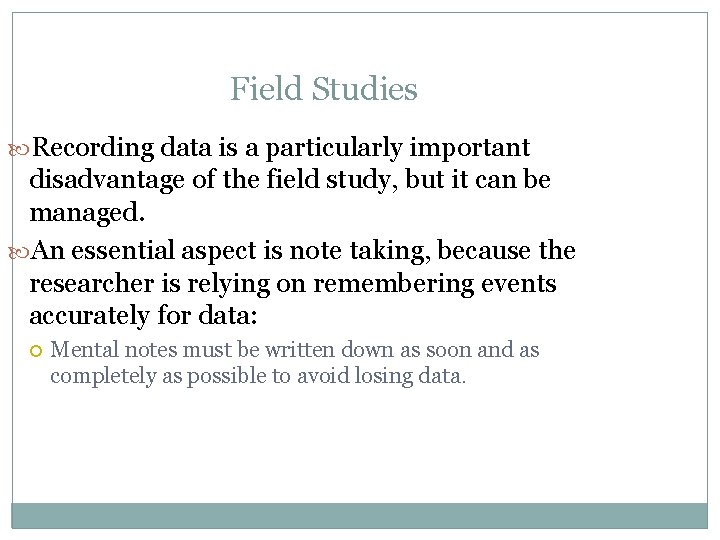 Field Studies

Recording data is a particularly important disadvantage of the field study, but it can be managed.

An essential aspect is note taking, because the researcher is relying on remembering events accurately for data:

Mental notes must be written down as soon and as completely as possible to avoid losing data.